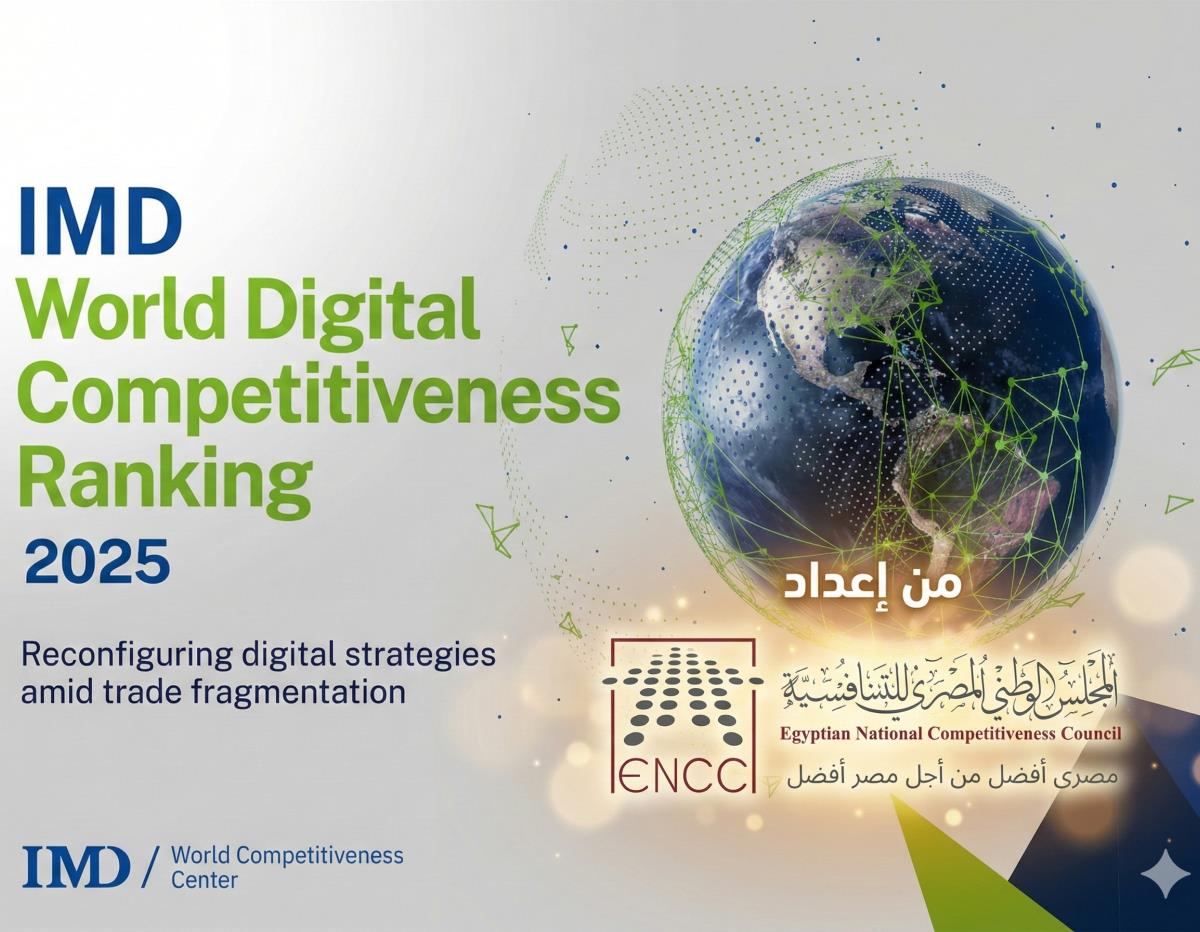 IMD
World Digital Competitiveness Ranking
2025

Reconfiguring digital strategies amid trade fragmentation

من إعداد

ENCC

المجلس الوطني المصري للتنافسية
Egyptian National Competitiveness Council
مصرى أفضل من أجل مصر أفضل

IMD / World Competitiveness Center